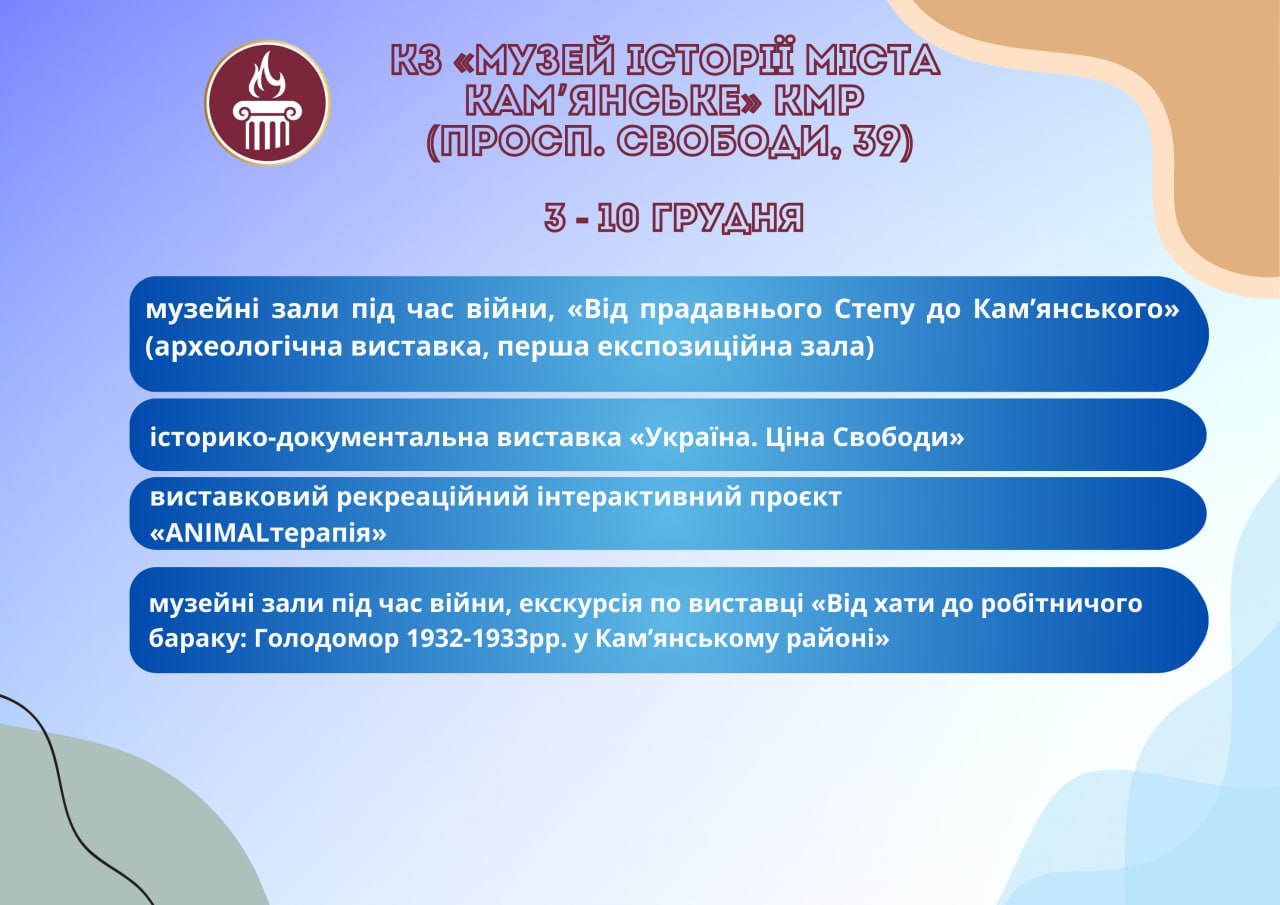 КЗ «МУЗЕЙ ІСТОРІЇ МІСТА КАМ'ЯНСЬКЕ» КМР (ПРОСП. СВОБОДИ, 39)

3 - 10 ГРУДНЯ

музейні зали під час війни, «Від прадавнього Степу до Кам'янського» (археологічна виставка, перша експозиційна зала)

історико-документальна виставка «Україна. Ціна Свободи»

виставковий рекреаційний інтерактивний проєкт «ANIMALтерапія»

музейні зали під час війни, екскурсія по виставці «Від хати до робітничого бараку: Голодомор 1932-1933рр. у Кам'янському районі»